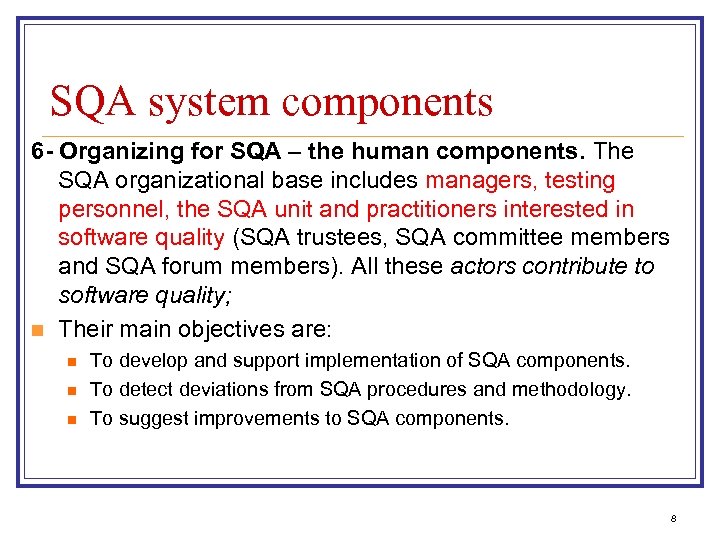 SQA system components

6- Organizing for SQA – the human components. The SQA organizational base includes managers, testing personnel, the SQA unit and practitioners interested in software quality (SQA trustees, SQA committee members and SQA forum members). All these actors contribute to software quality;

Their main objectives are:

To develop and support implementation of SQA components.

To detect deviations from SQA procedures and methodology.

To suggest improvements to SQA components.

8